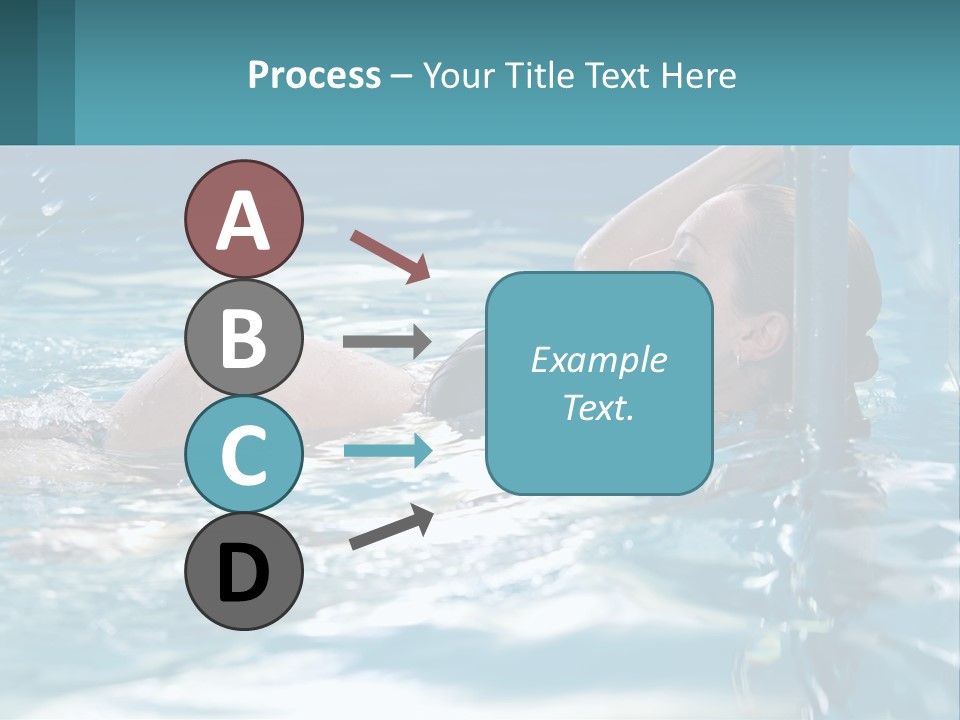 Process – Your Title Text Here

A

B

C

D

Example Text.